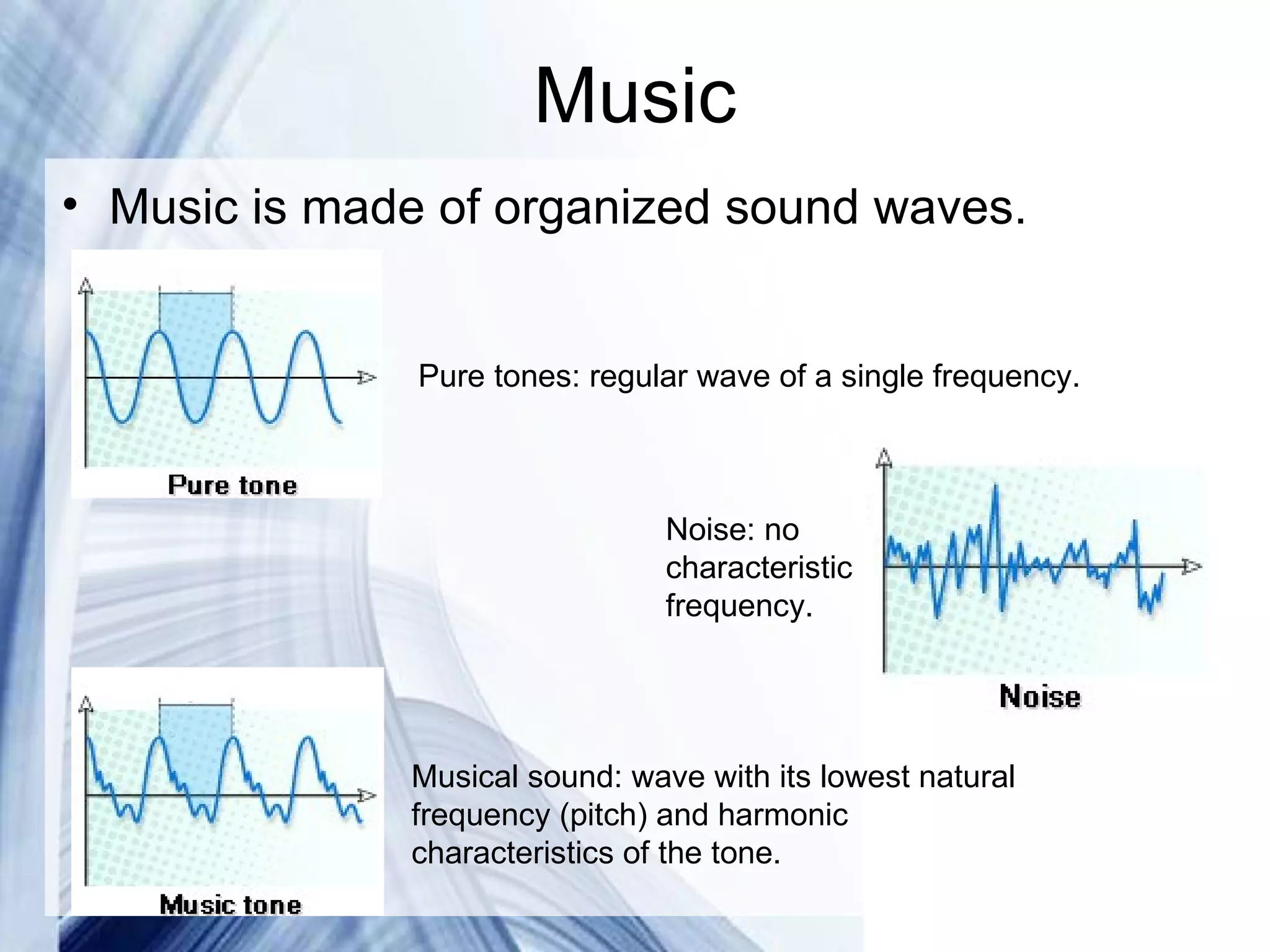 Music

• Music is made of organized sound waves.

Pure tone

Pure tones: regular wave of a single frequency.

Noise: no characteristic frequency.

Noise

Music tone

Musical sound: wave with its lowest natural frequency (pitch) and harmonic characteristics of the tone.